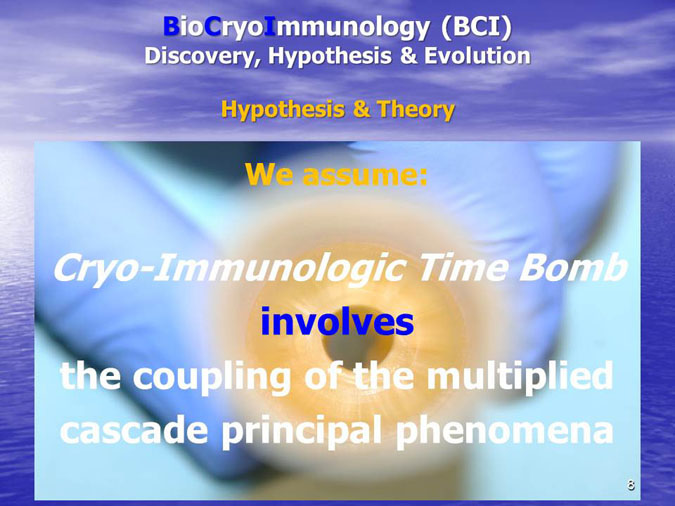 BioCryoImmunology (BCI)
Discovery, Hypothesis & Evolution

Hypothesis & Theory

We assume:

Cryo-Immunologic Time Bomb
involves
the coupling of the multiplied cascade principal phenomena

8